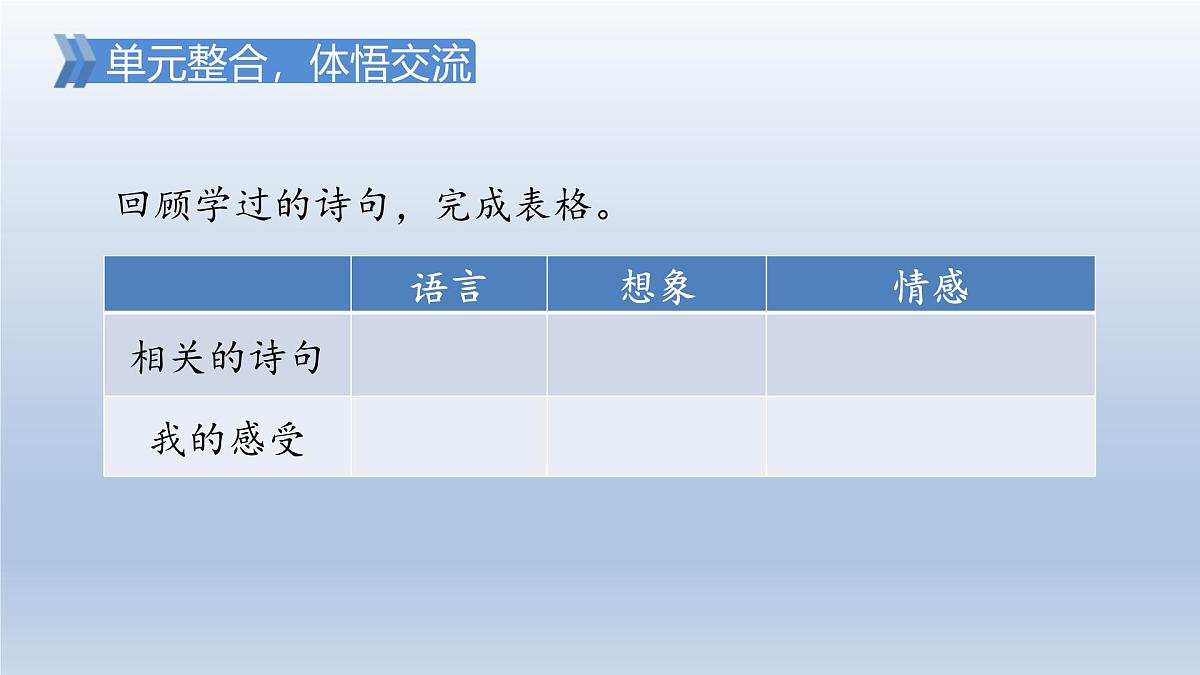 单元整合，体悟交流

回顾学过的诗句，完成表格。

| | 语言 | 想象 | 情感 |
|---|---|---|---|
| 相关的诗句 | | | |
| 我的感受 | | | |